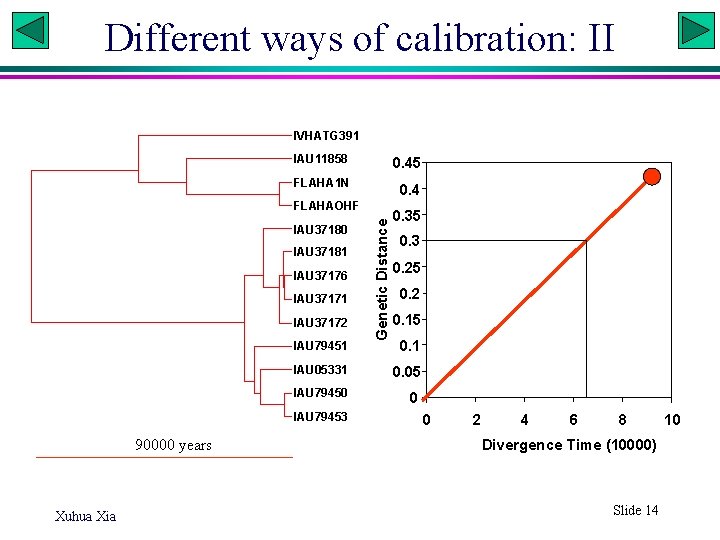 Different ways of calibration: II

IVHATG391
IAU11858
FLAHA1N
FLAHAOHF
IAU37180
IAU37181
IAU37176
IAU37171
IAU37172
IAU79451
IAU05331
IAU79450
IAU79453

90000 years

Genetic Distance
0.45
0.4
0.35
0.3
0.25
0.2
0.15
0.1
0.05
0
0
2
4
6
8
10
Divergence Time (10000)

Xuhua Xia

Slide 14